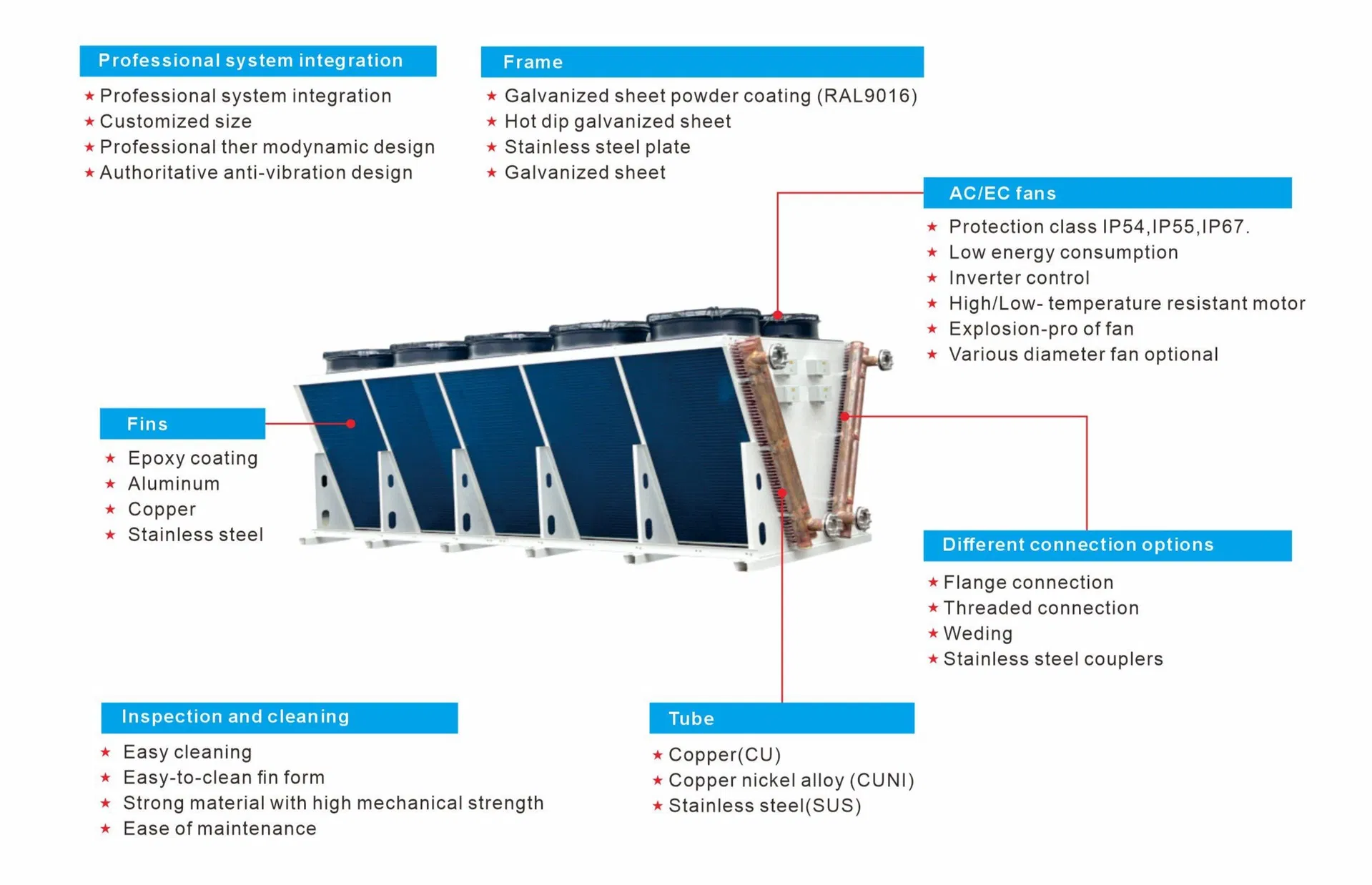 Professional system integration

★ Professional system integration
★ Customized size
★ Professional ther modynamic design
★ Authoritative anti-vibration design

Frame

★ Galvanized sheet powder coating (RAL9016)
★ Hot dip galvanized sheet
★ Stainless steel plate
★ Galvanized sheet

AC/EC fans

★ Protection class IP54,IP55,IP67.
★ Low energy consumption
★ Inverter control
★ High/Low- temperature resistant motor
★ Explosion-pro of fan
★ Various diameter fan optional

Fins

★ Epoxy coating
★ Aluminum
★ Copper
★ Stainless steel

Different connection options

★ Flange connection
★ Threaded connection
★ Weding
★ Stainless steel couplers

Inspection and cleaning

★ Easy cleaning
★ Easy-to-clean fin form
★ Strong material with high mechanical strength
★ Ease of maintenance

Tube

★ Copper(CU)
★ Copper nickel alloy (CUNI)
★ Stainless steel(SUS)